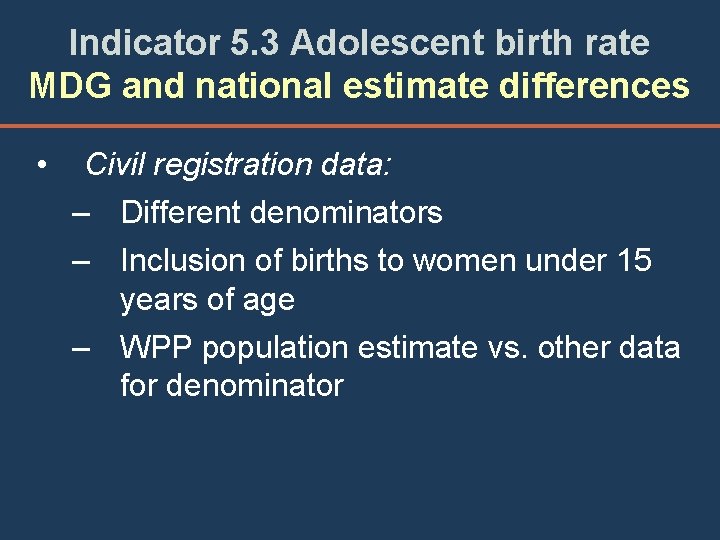 Indicator 5.3 Adolescent birth rate
MDG and national estimate differences

• Civil registration data:
– Different denominators
– Inclusion of births to women under 15 years of age
– WPP population estimate vs. other data for denominator